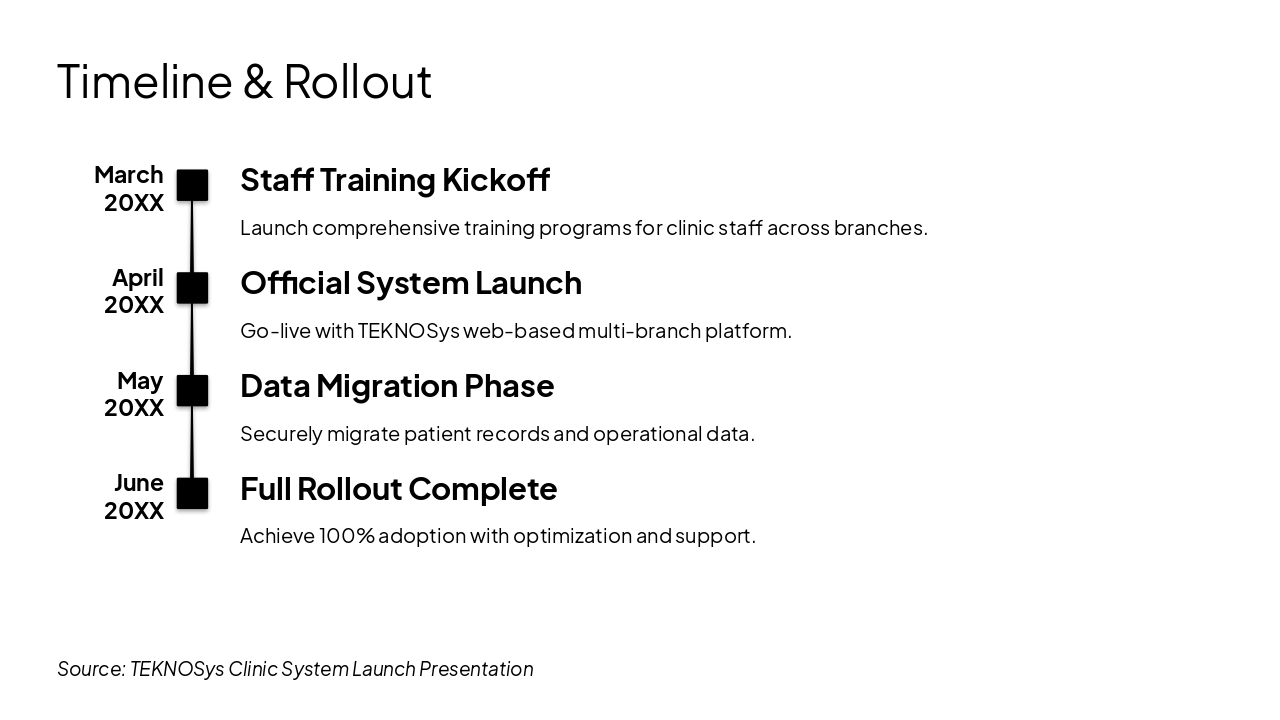 Timeline & Rollout

March 20XX

Staff Training Kickoff

Launch comprehensive training programs for clinic staff across branches.

April 20XX

Official System Launch

Go-live with TEKNOSys web-based multi-branch platform.

May 20XX

Data Migration Phase

Securely migrate patient records and operational data.

June 20XX

Full Rollout Complete

Achieve 100% adoption with optimization and support.

Source: TEKNOSys Clinic System Launch Presentation